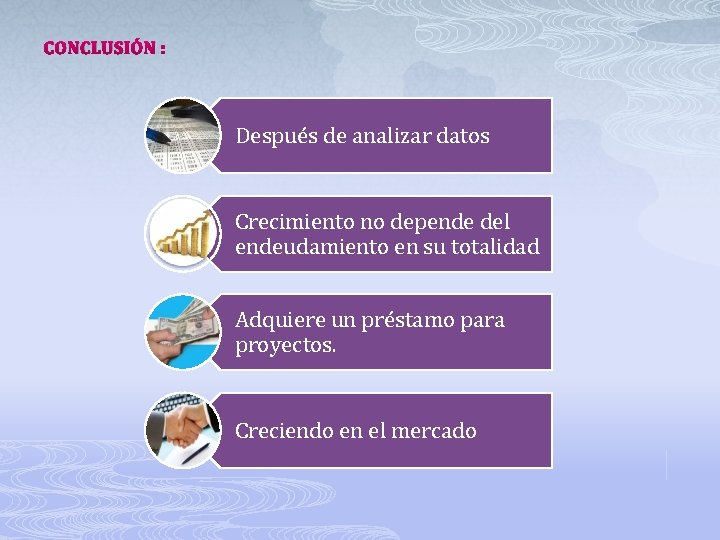 CONCLUSIÓN :

Después de analizar datos

Crecimiento no depende del endeudamiento en su totalidad

Adquiere un préstamo para proyectos.

Creciendo en el mercado